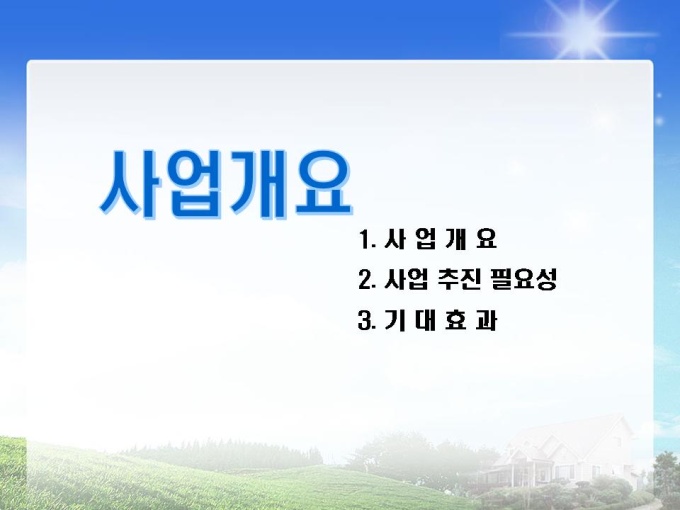 사업개요

1. 사 업 개 요
2. 사업 추진 필요성
3. 기 대 효 과